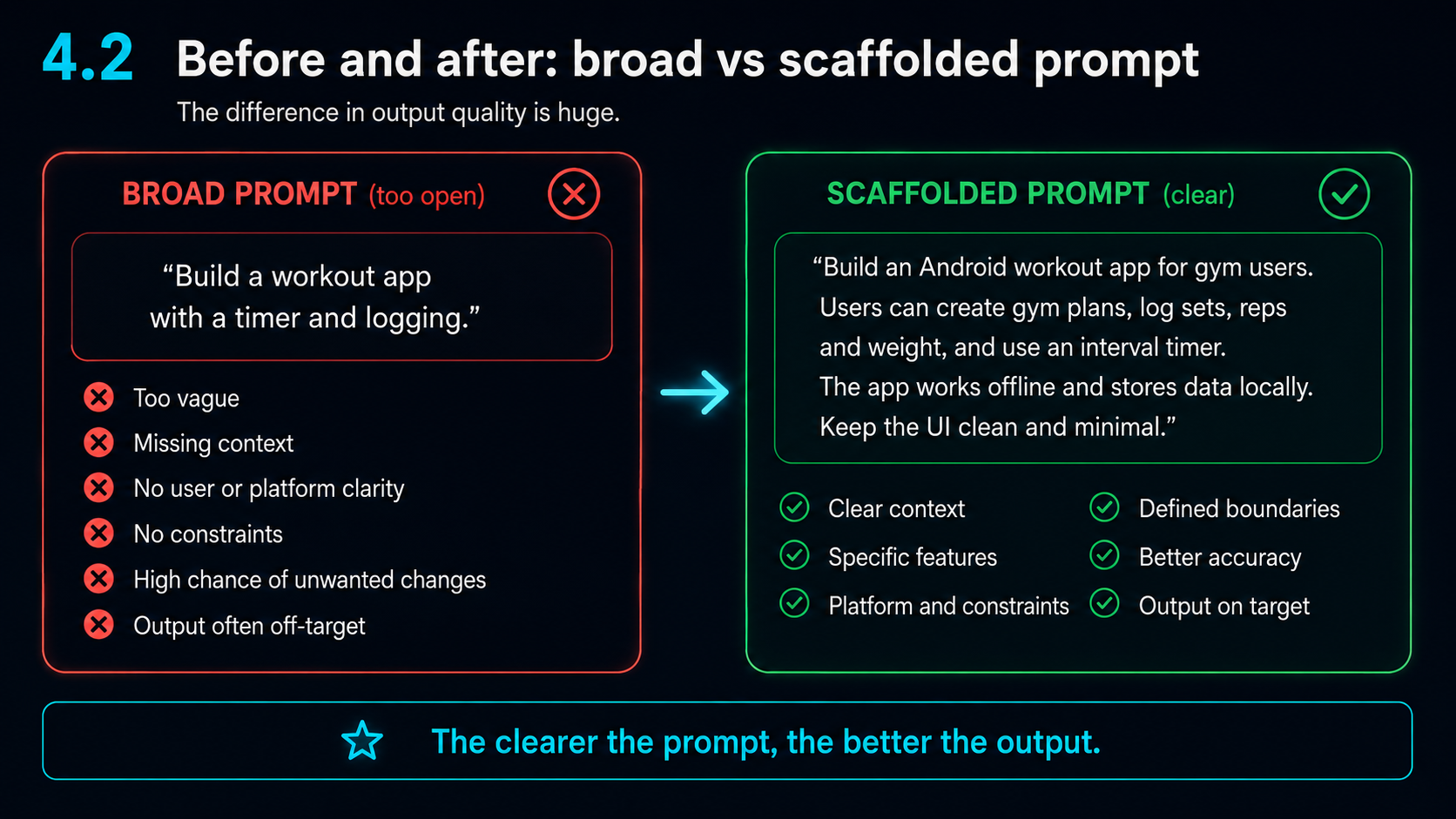 4.2 Before and after: broad vs scaffolded prompt

The difference in output quality is huge.

BROAD PROMPT (too open)

“Build a workout app with a timer and logging.”

Too vague
Missing context
No user or platform clarity
No constraints
High chance of unwanted changes
Output often off-target

SCAFFOLDED PROMPT (clear)

“Build an Android workout app for gym users. Users can create gym plans, log sets, reps and weight, and use an interval timer. The app works offline and stores data locally. Keep the UI clean and minimal.”

Clear context
Specific features
Platform and constraints
Defined boundaries
Better accuracy
Output on target

The clearer the prompt, the better the output.